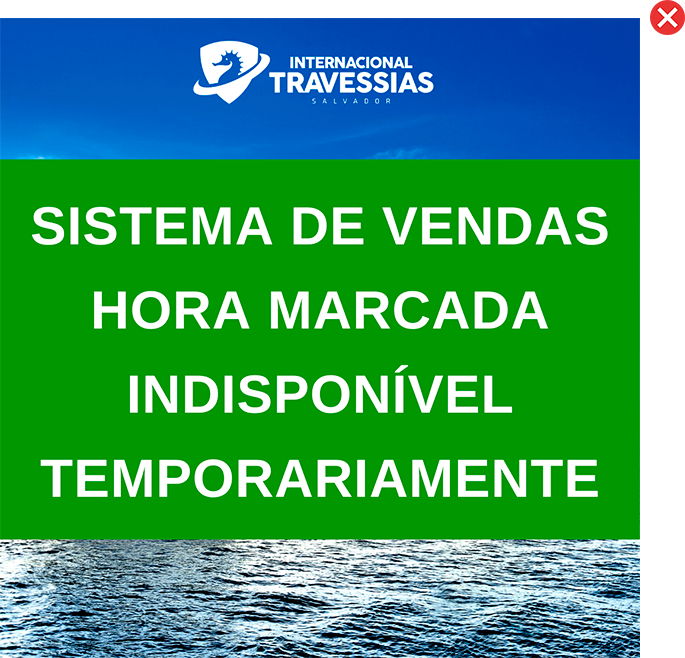 INTERNACIONAL
TRAVESSIAS
SALVADOR

SISTEMA DE VENDAS HORA MARCADA INDISPONÍVEL TEMPORARIAMENTE